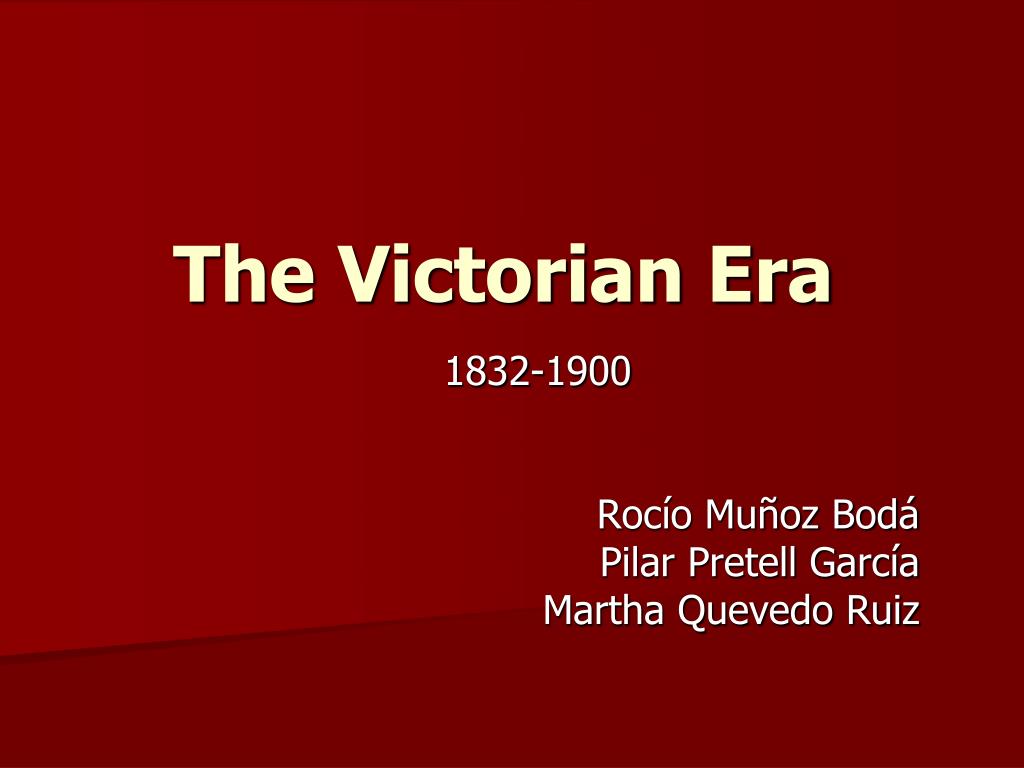 The Victorian Era

1832-1900

Rocío Muñoz Bodá
Pilar Pretell García
Martha Quevedo Ruiz